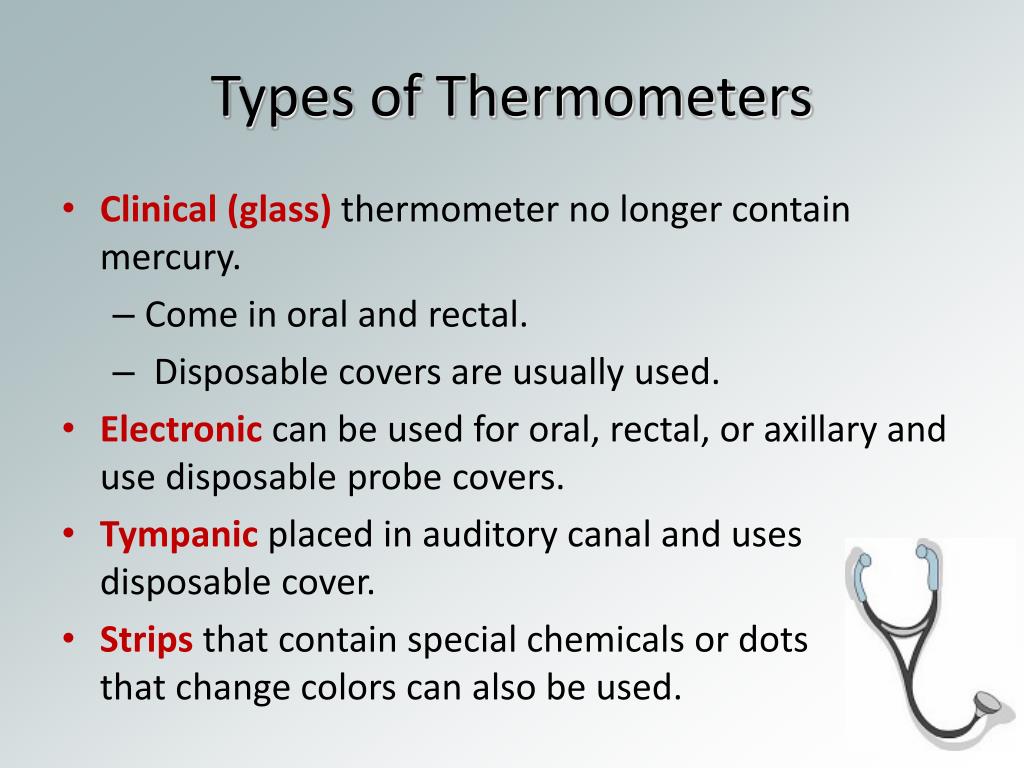 Types of Thermometers

• Clinical (glass) thermometer no longer contain mercury.
– Come in oral and rectal.
– Disposable covers are usually used.
• Electronic can be used for oral, rectal, or axillary and use disposable probe covers.
• Tympanic placed in auditory canal and uses disposable cover.
• Strips that contain special chemicals or dots that change colors can also be used.